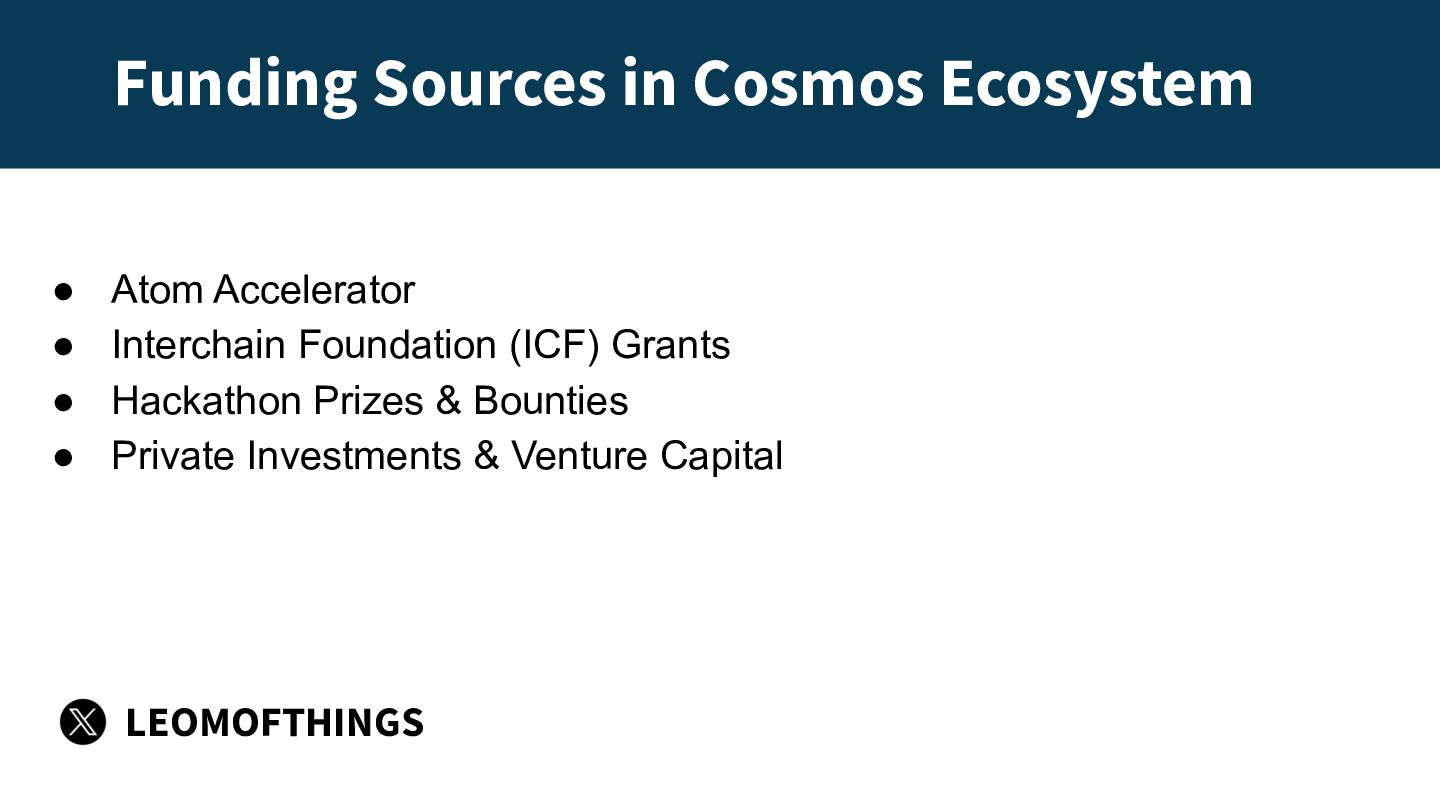 Funding Sources in Cosmos Ecosystem

● Atom Accelerator
● Interchain Foundation (ICF) Grants
● Hackathon Prizes & Bounties
● Private Investments & Venture Capital

LEOMOFTHINGS